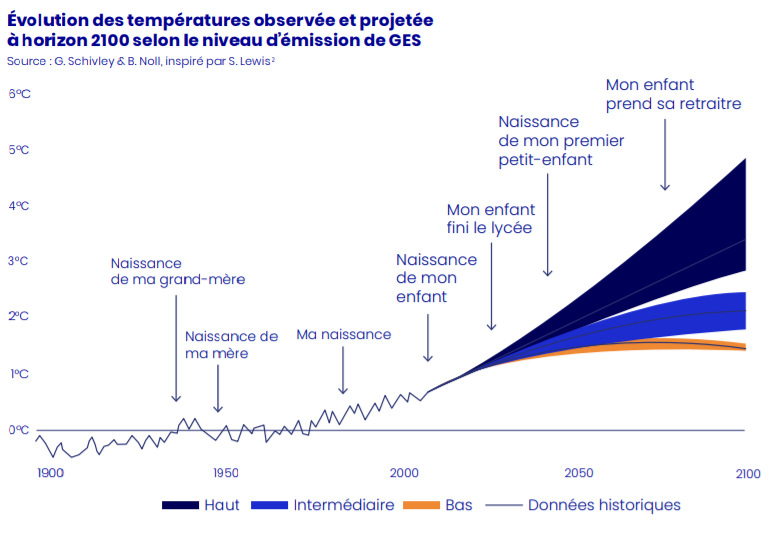 Évolution des températures observée et projetée à horizon 2100 selon le niveau d'émission de GES
Source : G. Schivley & B. Noll, inspiré par S. Lewis²

6°C
5°C
4°C
3°C
2°C
1°C
0°C

Naissance de ma grand-mère
Naissance de ma mère
Ma naissance
Naissance de mon enfant
Mon enfant fini le lycée
Naissance de mon premier petit-enfant
Mon enfant prend sa retraitre

1900
1950
2000
2050
2100

Haut
Intermédiaire
Bas
Données historiques